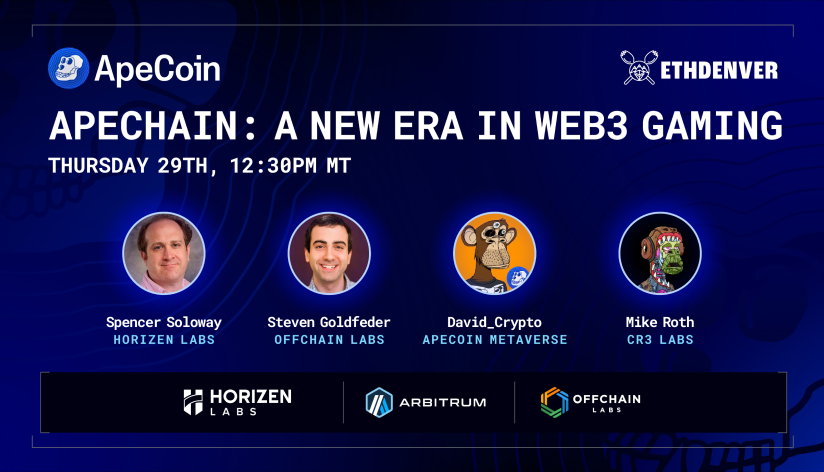 ApeCoin

ETHDENVER

APECHAIN: A NEW ERA IN WEB3 GAMING

THURSDAY 29TH, 12:30PM MT

Spencer Soloway
HORIZEN LABS

Steven Goldfeder
OFFCHAIN LABS

David_Crypto
APECOIN METAVERSE

Mike Roth
CR3 LABS

HORIZEN LABS

ARBITRUM

OFFCHAIN LABS